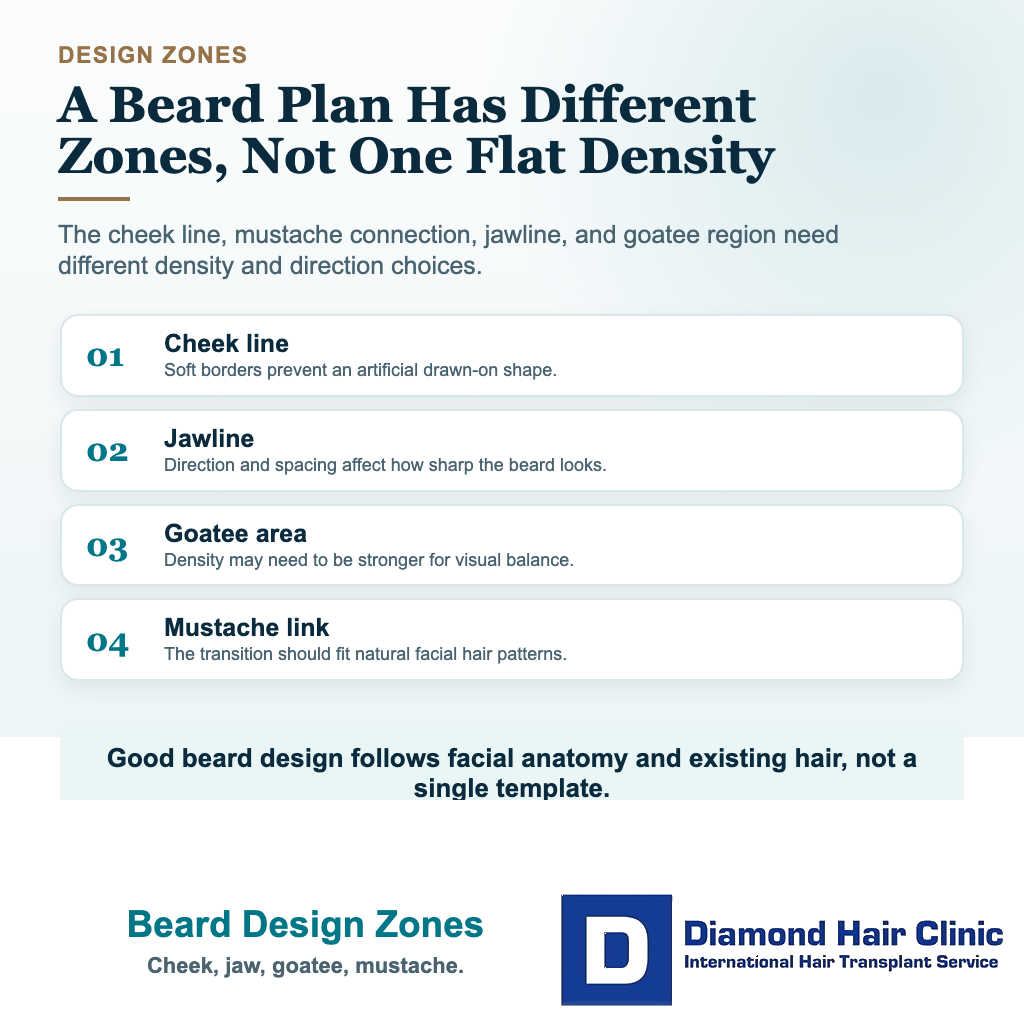 DESIGN ZONES

A Beard Plan Has Different Zones, Not One Flat Density

The cheek line, mustache connection, jawline, and goatee region need different density and direction choices.

01 Cheek line
Soft borders prevent an artificial drawn-on shape.

02 Jawline
Direction and spacing affect how sharp the beard looks.

03 Goatee area
Density may need to be stronger for visual balance.

04 Mustache link
The transition should fit natural facial hair patterns.

Good beard design follows facial anatomy and existing hair, not a single template.

Beard Design Zones
Cheek, jaw, goatee, mustache.

D
Diamond Hair Clinic
International Hair Transplant Service